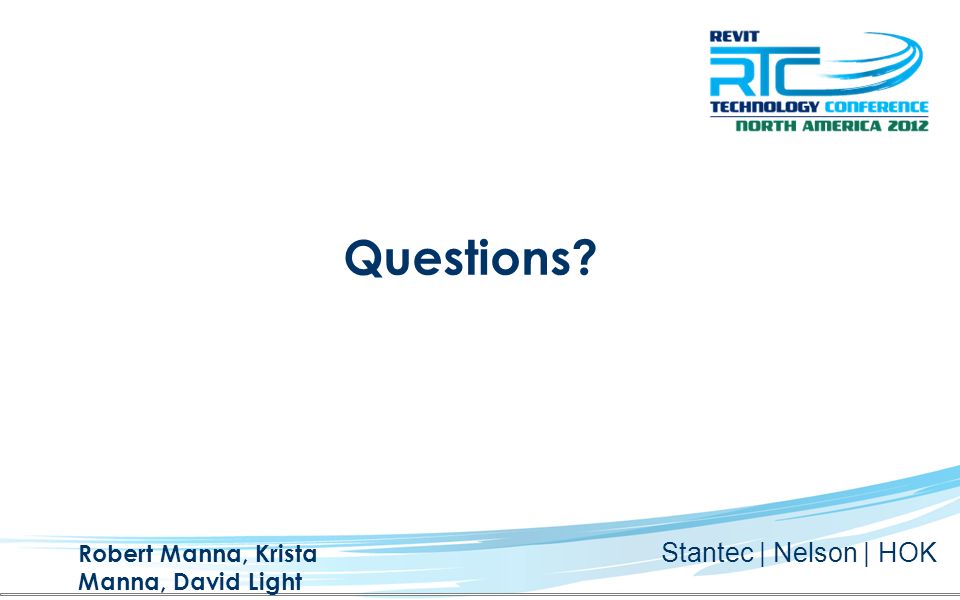 REVIT
RTC
TECHNOLOGY CONFERENCE
NORTH AMERICA 2012

Questions?

Robert Manna, Krista Manna, David Light

Stantec | Nelson | HOK